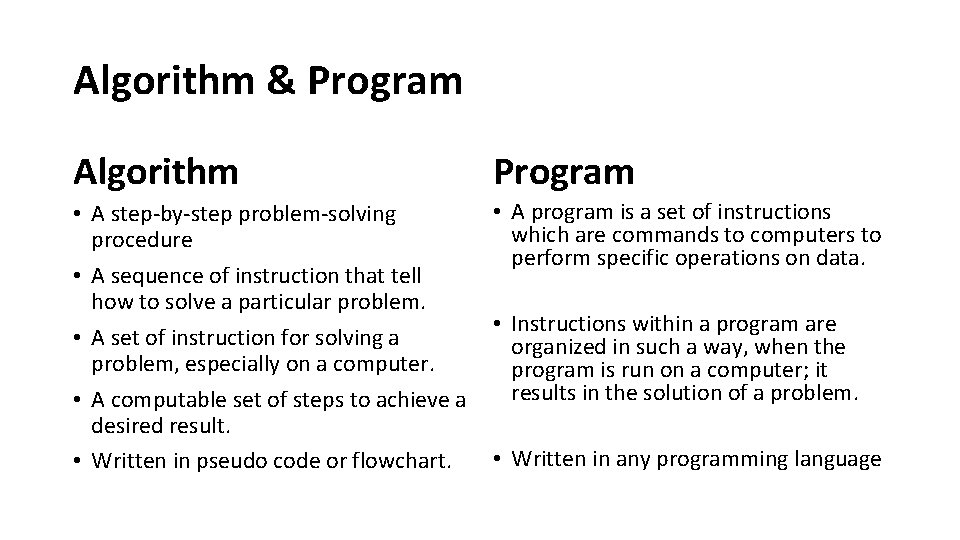 Algorithm & Program

Algorithm

• A step-by-step problem-solving procedure

• A sequence of instruction that tell how to solve a particular problem.

• A set of instruction for solving a problem, especially on a computer.

• A computable set of steps to achieve a desired result.

• Written in pseudo code or flowchart.

Program

• A program is a set of instructions which are commands to computers to perform specific operations on data.

• Instructions within a program are organized in such a way, when the program is run on a computer; it results in the solution of a problem.

• Written in any programming language